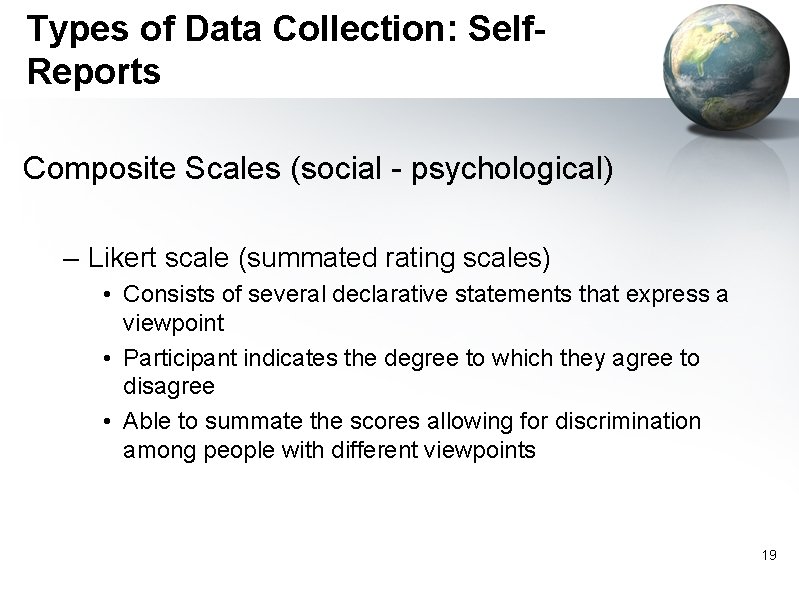 Types of Data Collection: Self-Reports

Composite Scales (social - psychological)

– Likert scale (summated rating scales)

• Consists of several declarative statements that express a viewpoint

• Participant indicates the degree to which they agree to disagree

• Able to summate the scores allowing for discrimination among people with different viewpoints

19